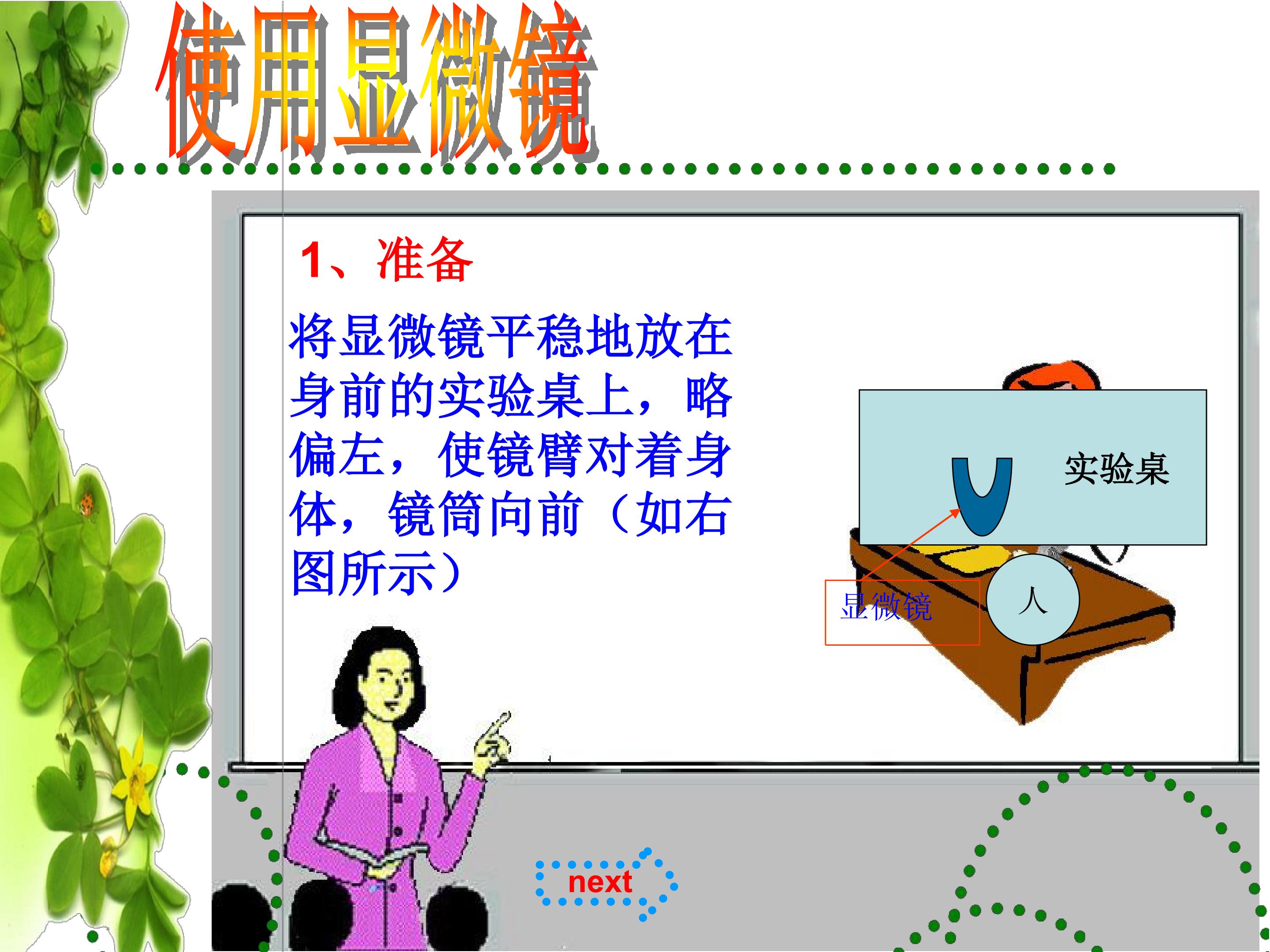 使用显微镜

1、准备

将显微镜平稳地放在身前的实验桌上，略偏左，使镜臂对着身体，镜筒向前（如右图所示）

实验桌

显微镜

人

next